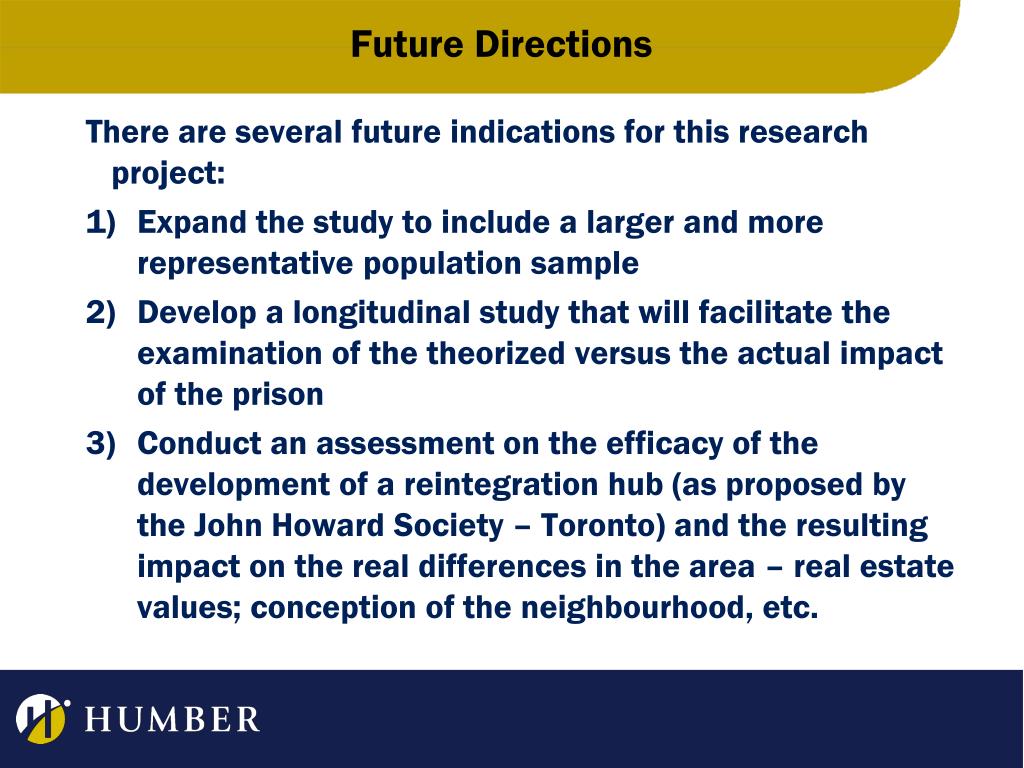 Future Directions

There are several future indications for this research project:

1) Expand the study to include a larger and more representative population sample

2) Develop a longitudinal study that will facilitate the examination of the theorized versus the actual impact of the prison

3) Conduct an assessment on the efficacy of the development of a reintegration hub (as proposed by the John Howard Society – Toronto) and the resulting impact on the real differences in the area – real estate values; conception of the neighbourhood, etc.

HUMBER